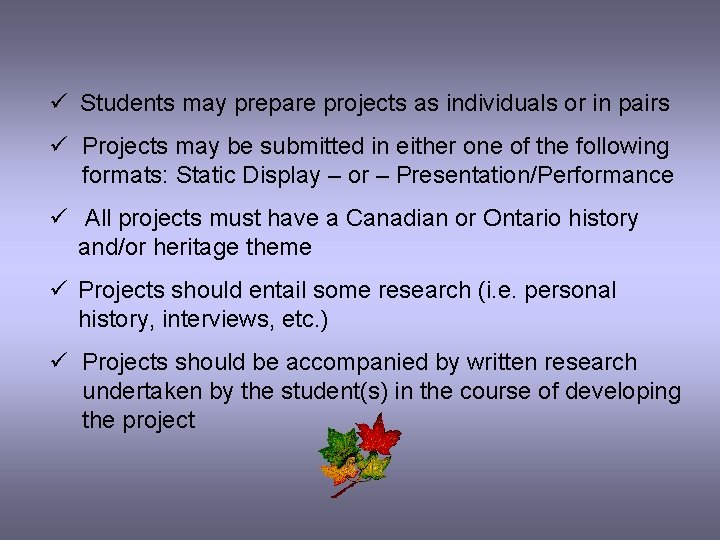 ✓ Students may prepare projects as individuals or in pairs

✓ Projects may be submitted in either one of the following formats: Static Display – or – Presentation/Performance

✓ All projects must have a Canadian or Ontario history and/or heritage theme

✓ Projects should entail some research (i.e. personal history, interviews, etc.)

✓ Projects should be accompanied by written research undertaken by the student(s) in the course of developing the project